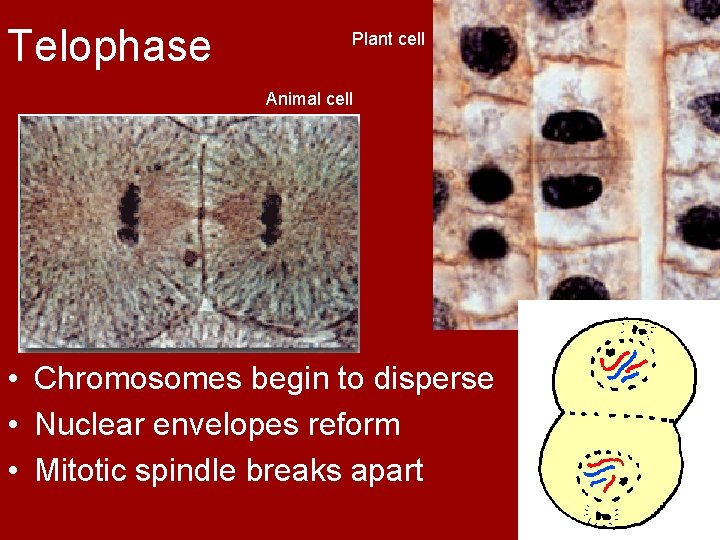 Telophase

Plant cell

Animal cell

• Chromosomes begin to disperse
• Nuclear envelopes reform
• Mitotic spindle breaks apart